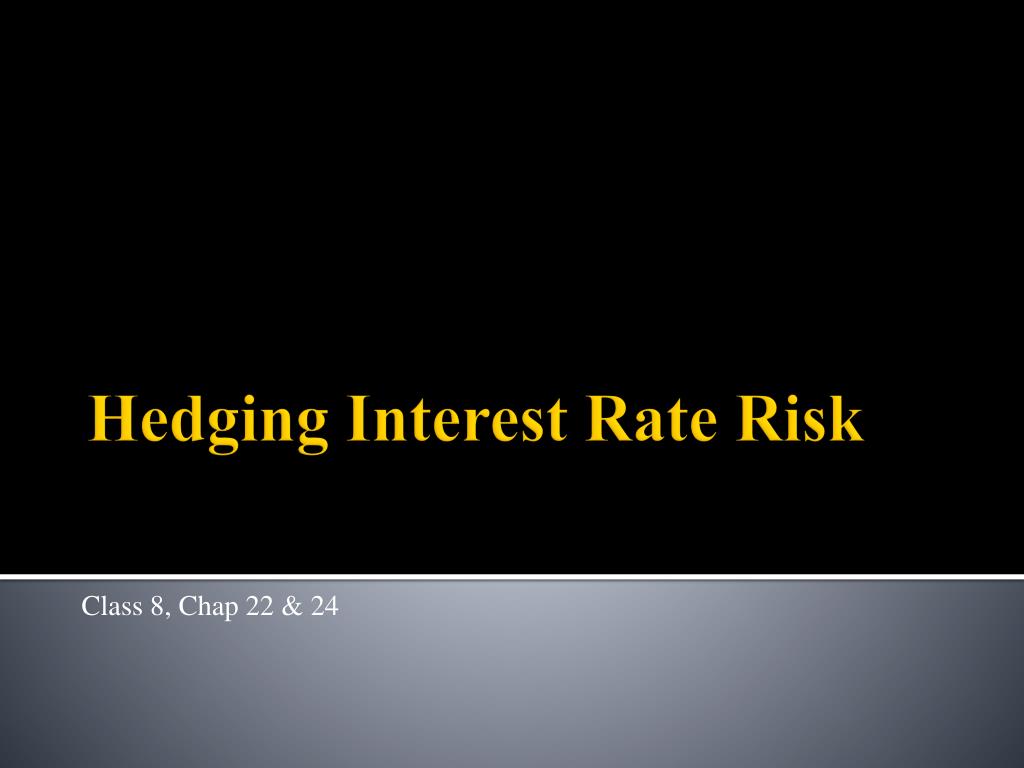 Hedging Interest Rate Risk

Class 8, Chap 22 & 24